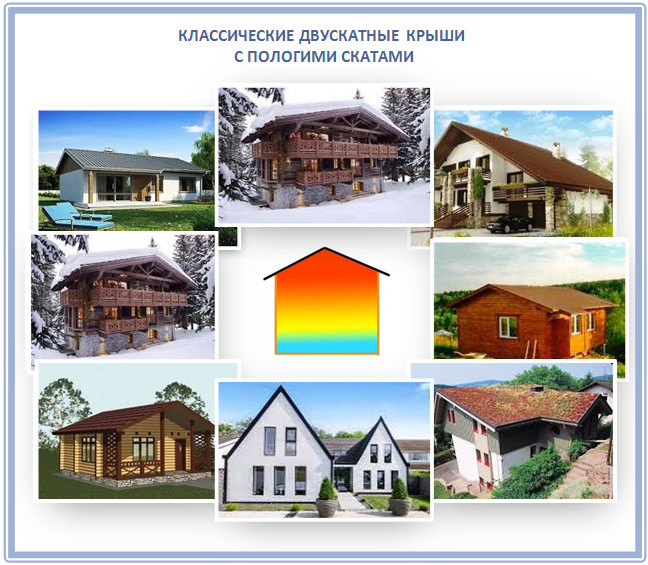 КЛАССИЧЕСКИЕ ДВУСКАТНЫЕ КРЫШИ
С ПОЛОГИМИ СКАТАМИ